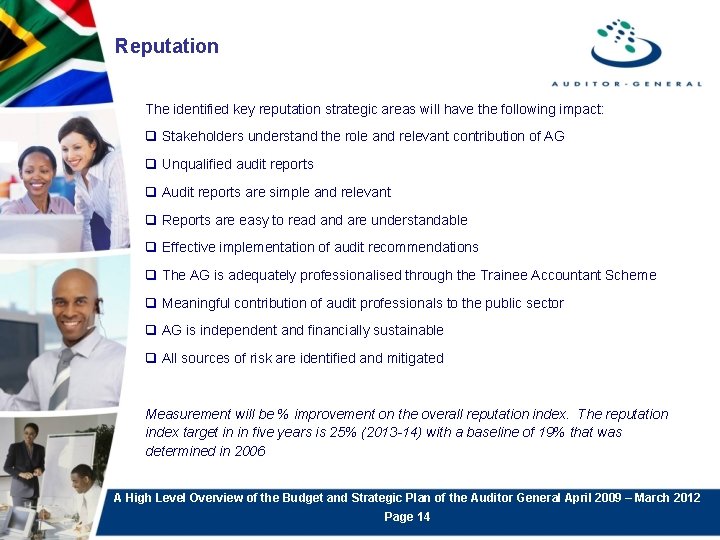 Reputation

AUDITOR-GENERAL

The identified key reputation strategic areas will have the following impact:

❑ Stakeholders understand the role and relevant contribution of AG

❑ Unqualified audit reports

❑ Audit reports are simple and relevant

❑ Reports are easy to read and are understandable

❑ Effective implementation of audit recommendations

❑ The AG is adequately professionalised through the Trainee Accountant Scheme

❑ Meaningful contribution of audit professionals to the public sector

❑ AG is independent and financially sustainable

❑ All sources of risk are identified and mitigated

Measurement will be % improvement on the overall reputation index. The reputation index target in in five years is 25% (2013-14) with a baseline of 19% that was determined in 2006

A High Level Overview of the Budget and Strategic Plan of the Auditor General April 2009 – March 2012
Page 14